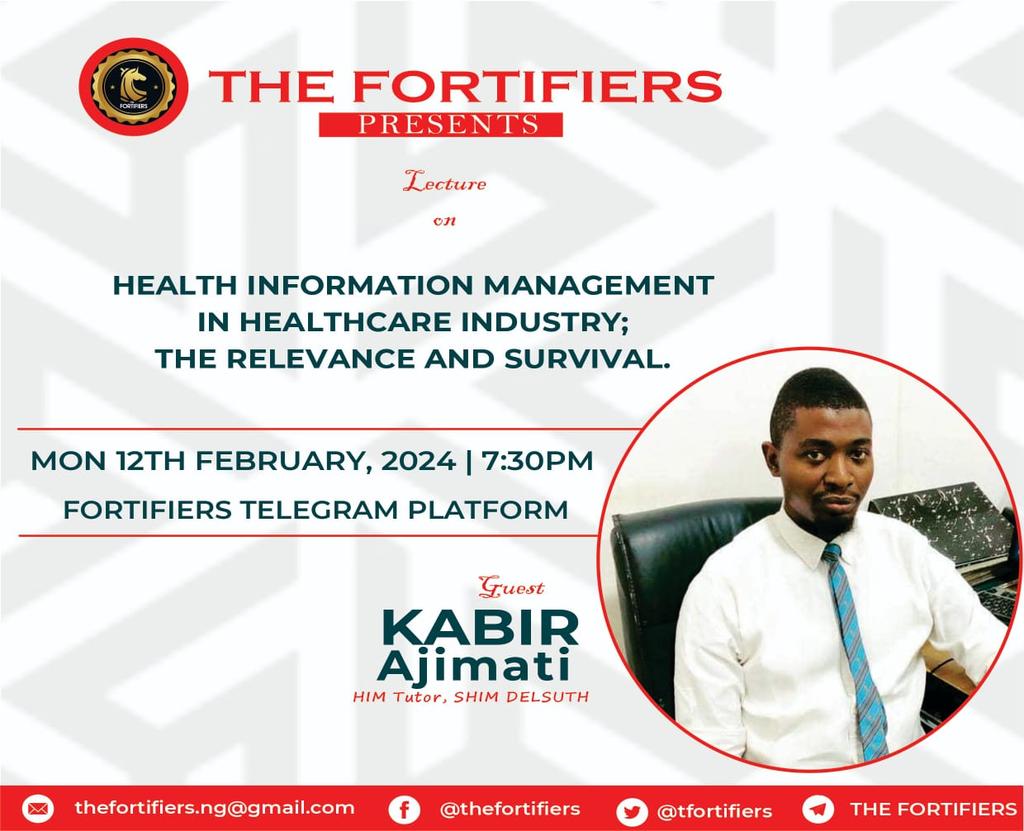 FORTIFIERS

THE FORTIFIERS
PRESENTS

Lecture
on

HEALTH INFORMATION MANAGEMENT IN HEALTHCARE INDUSTRY; THE RELEVANCE AND SURVIVAL.

MON 12TH FEBRUARY, 2024 | 7:30PM

FORTIFIERS TELEGRAM PLATFORM

Guest
KABIR
Ajimati
HIM Tutor, SHIM DELSUTH

thefortifiers.ng@gmail.com @thefortifiers @tfortifiers THE FORTIFIERS